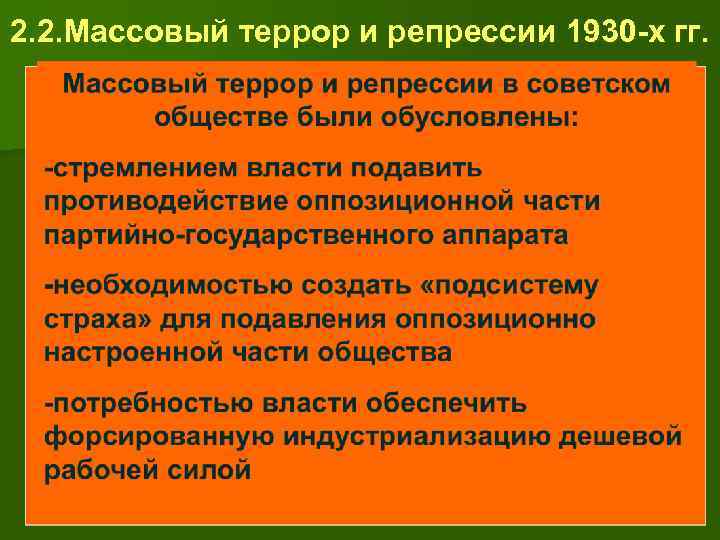 2.2.Массовый террор и репрессии 1930-х гг.

Массовый террор и репрессии в советском обществе были обусловлены:

-стремлением власти подавить противодействие оппозиционной части партийно-государственного аппарата

-необходимостью создать «подсистему страха» для подавления оппозиционно настроенной части общества

-потребностью власти обеспечить форсированную индустриализацию дешевой рабочей силой